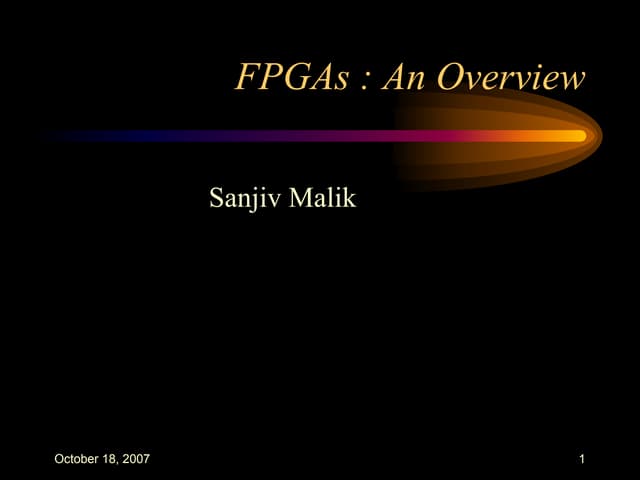 FPGAs : An Overview

Sanjiv Malik

October 18, 2007

1